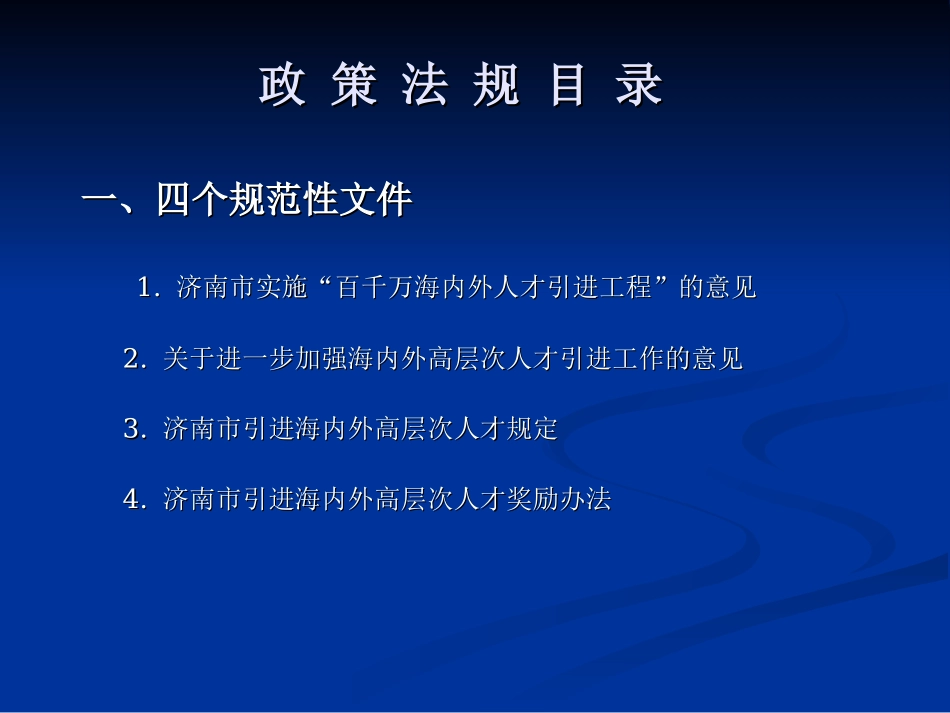 政 策 法 规 目 录

一、四个规范性文件

1. 济南市实施“百千万海内外人才引进工程”的意见

2. 关于进一步加强海内外高层次人才引进工作的意见

3. 济南市引进海内外高层次人才规定

4. 济南市引进海内外高层次人才奖励办法